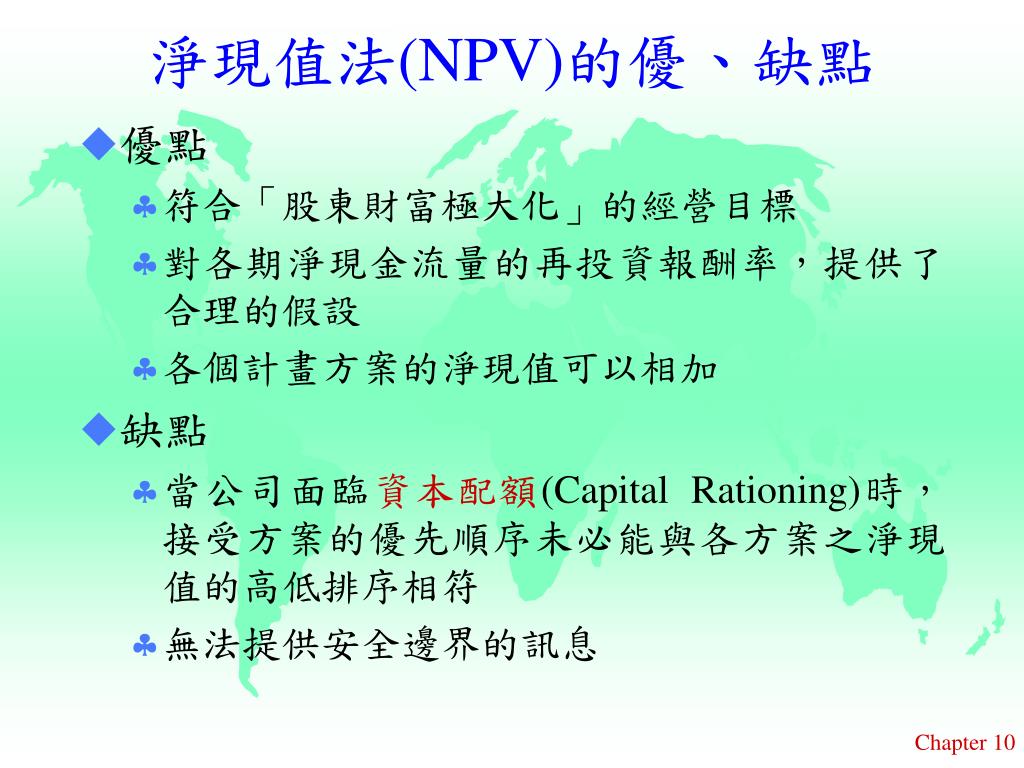 淨現值法(NPV)的優、缺點

◆優點

♣符合「股東財富極大化」的經營目標

♣對各期淨現金流量的再投資報酬率，提供了合理的假設

♣各個計畫方案的淨現值可以相加

◆缺點

♣當公司面臨資本配額(Capital Rationing)時，接受方案的優先順序未必能與各方案之淨現值的高低排序相符

♣無法提供安全邊界的訊息

Chapter 10